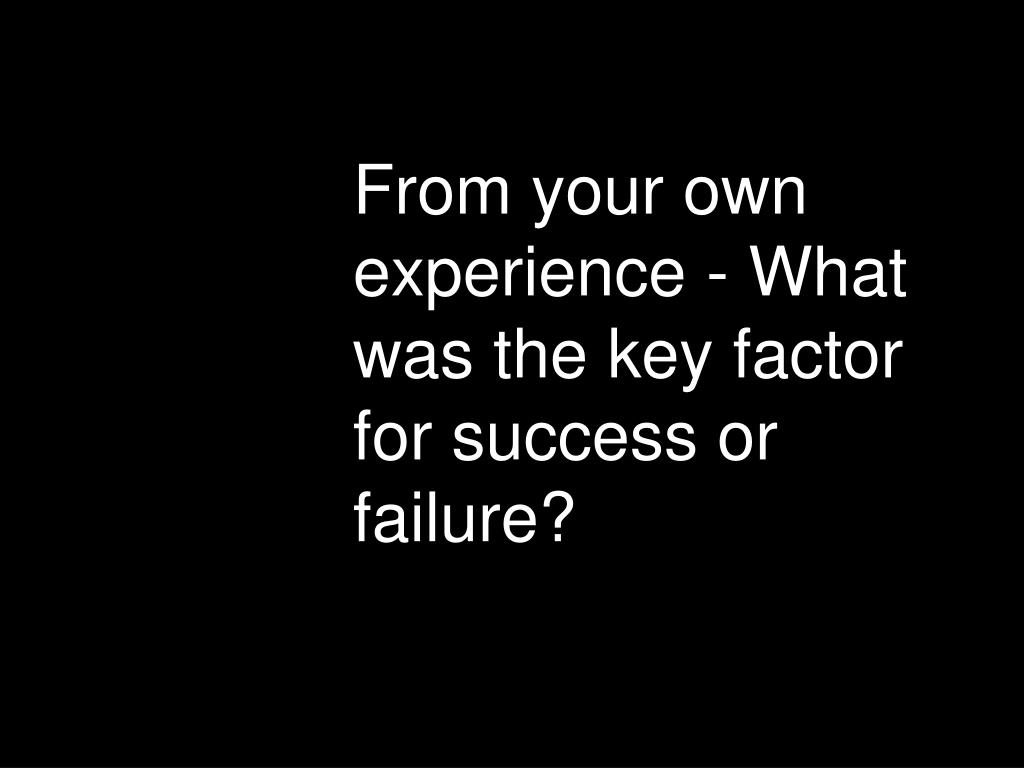 From your own experience - What was the key factor for success or failure?